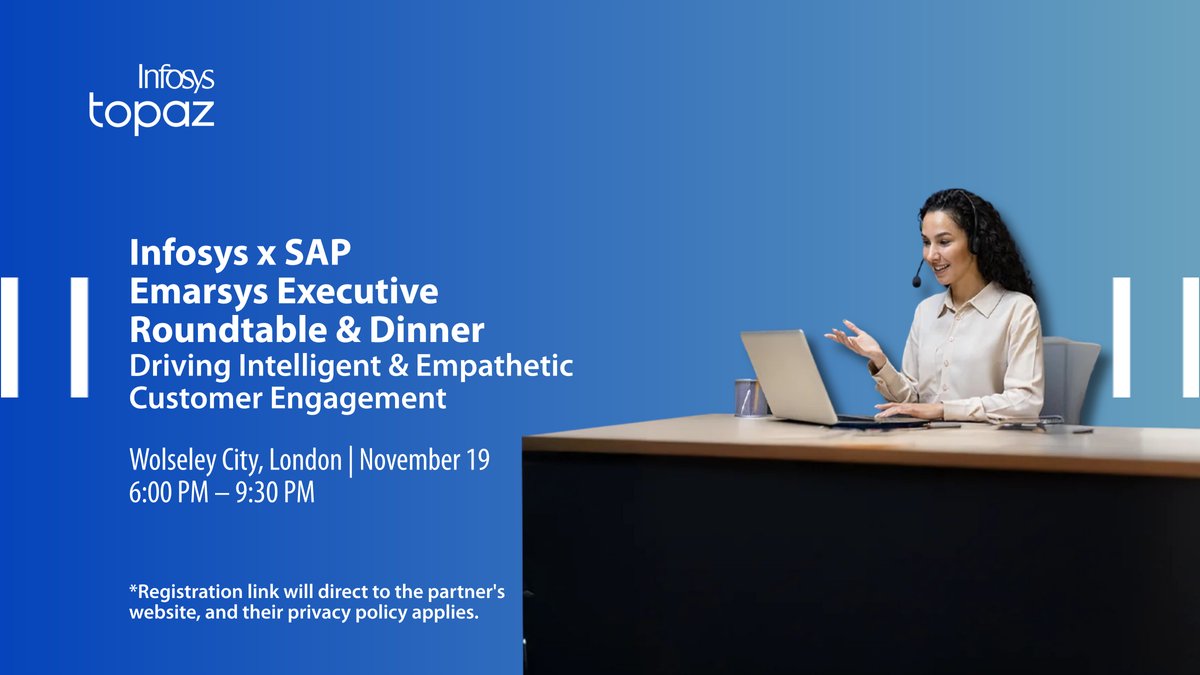 Infosys
topaz

Infosys x SAP
Emarsys Executive Roundtable & Dinner
Driving Intelligent & Empathetic Customer Engagement

Wolseley City, London | November 19
6:00 PM – 9:30 PM

*Registration link will direct to the partner's website, and their privacy policy applies.